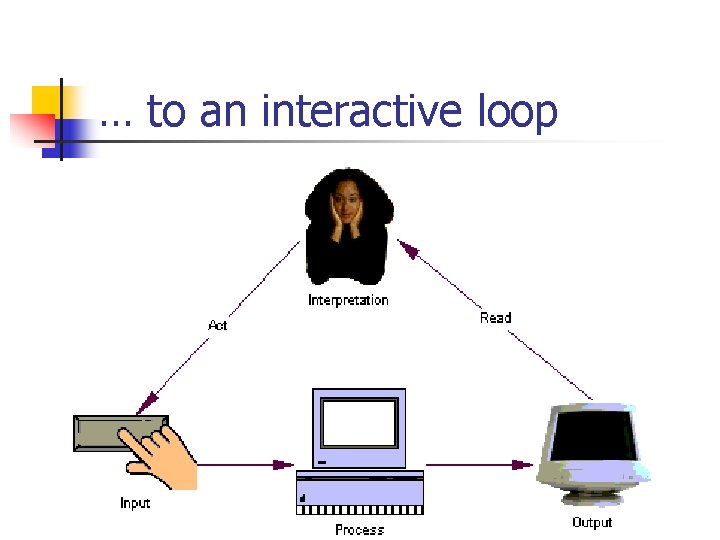 … to an interactive loop

Interpretation

Act

Read

Input

Process

Output